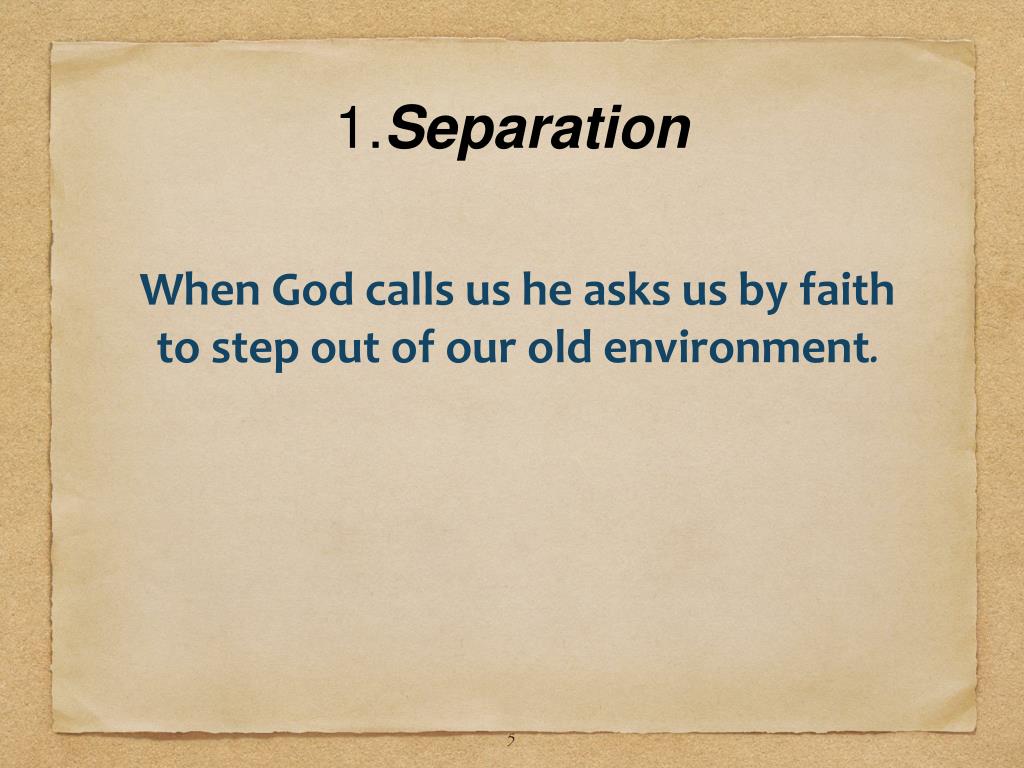 1.Separation

When God calls us he asks us by faith to step out of our old environment.

5